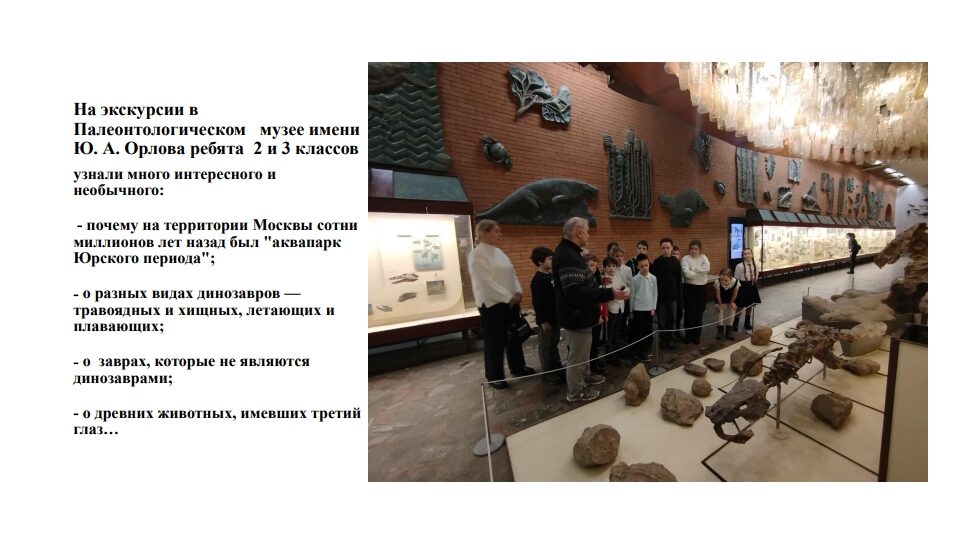 На экскурсии в Палеонтологическом музее имени Ю. А. Орлова ребята 2 и 3 классов

узнали много интересного и необычного:

- почему на территории Москвы сотни миллионов лет назад был "аквапарк Юрского периода";

- о разных видах динозавров — травоядных и хищных, летающих и плавающих;

- о заврах, которые не являются динозаврами;

- о древних животных, имевших третий глаз…